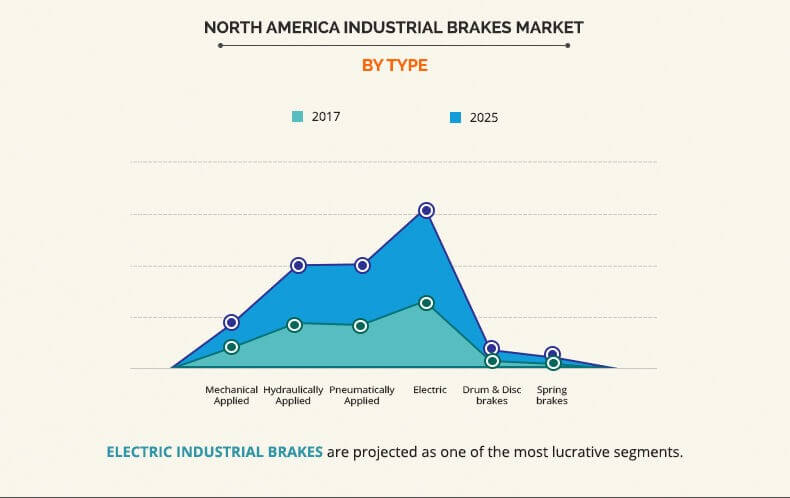 NORTH AMERICA INDUSTRIAL BRAKES MARKET

BY TYPE

2017

2025

Mechanical Applied

Hydraulically Applied

Pneumatically Applied

Electric

Drum & Disc brakes

Spring brakes

ELECTRIC INDUSTRIAL BRAKES are projected as one of the most lucrative segments.